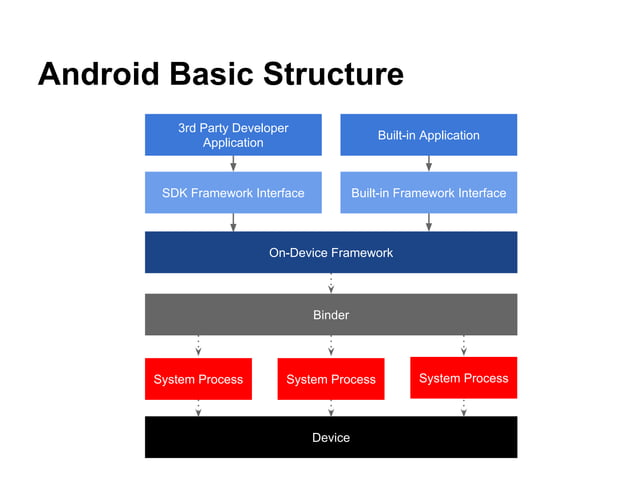 Android Basic Structure

3rd Party Developer Application

Built-in Application

SDK Framework Interface

Built-in Framework Interface

On-Device Framework

Binder

System Process

System Process

System Process

Device